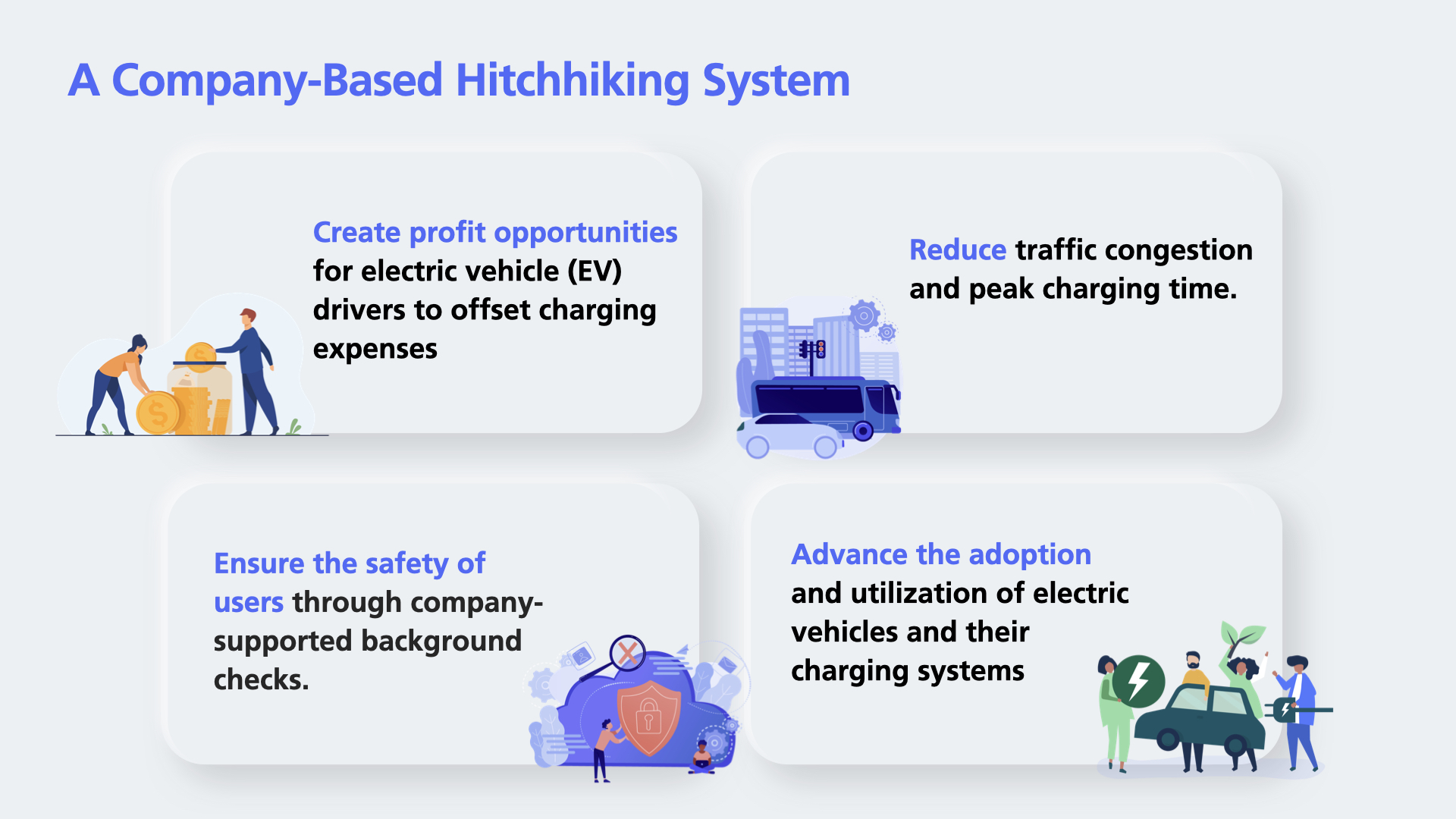 A Company-Based Hitchhiking System

Create profit opportunities for electric vehicle (EV) drivers to offset charging expenses

Reduce traffic congestion and peak charging time.

Ensure the safety of users through company-supported background checks.

Advance the adoption and utilization of electric vehicles and their charging systems